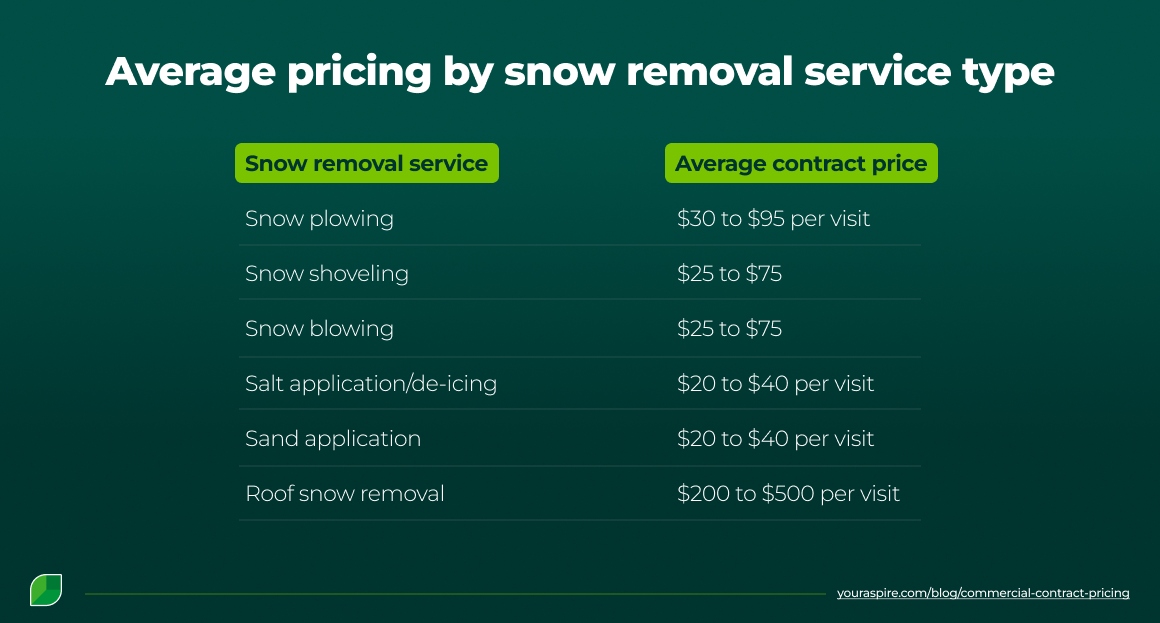 Average pricing by snow removal service type

| Snow removal service | Average contract price |
|---|---|
| Snow plowing | \$30 to \$95 per visit |
| Snow shoveling | \$25 to \$75 |
| Snow blowing | \$25 to \$75 |
| Salt application/de-icing | \$20 to \$40 per visit |
| Sand application | \$20 to \$40 per visit |
| Roof snow removal | \$200 to \$500 per visit |

youraspire.com/blog/commercial-contract-pricing